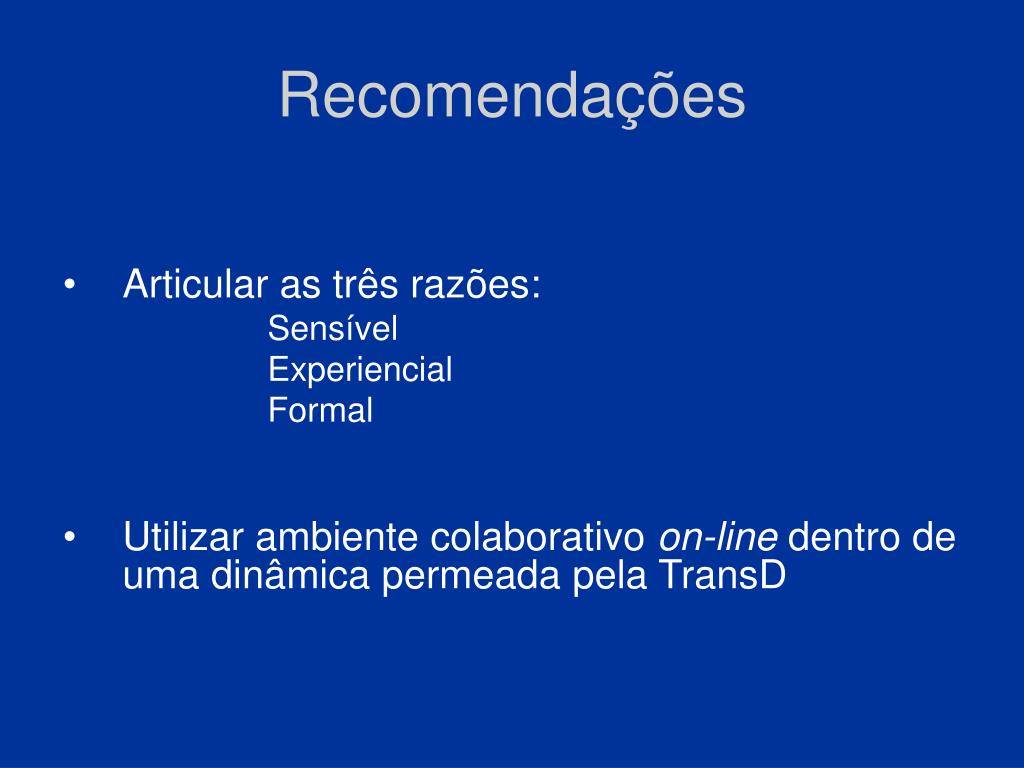 Recomendações

• Articular as três razões:
Sensível
Experiencial
Formal

• Utilizar ambiente colaborativo on-line dentro de uma dinâmica permeada pela TransD